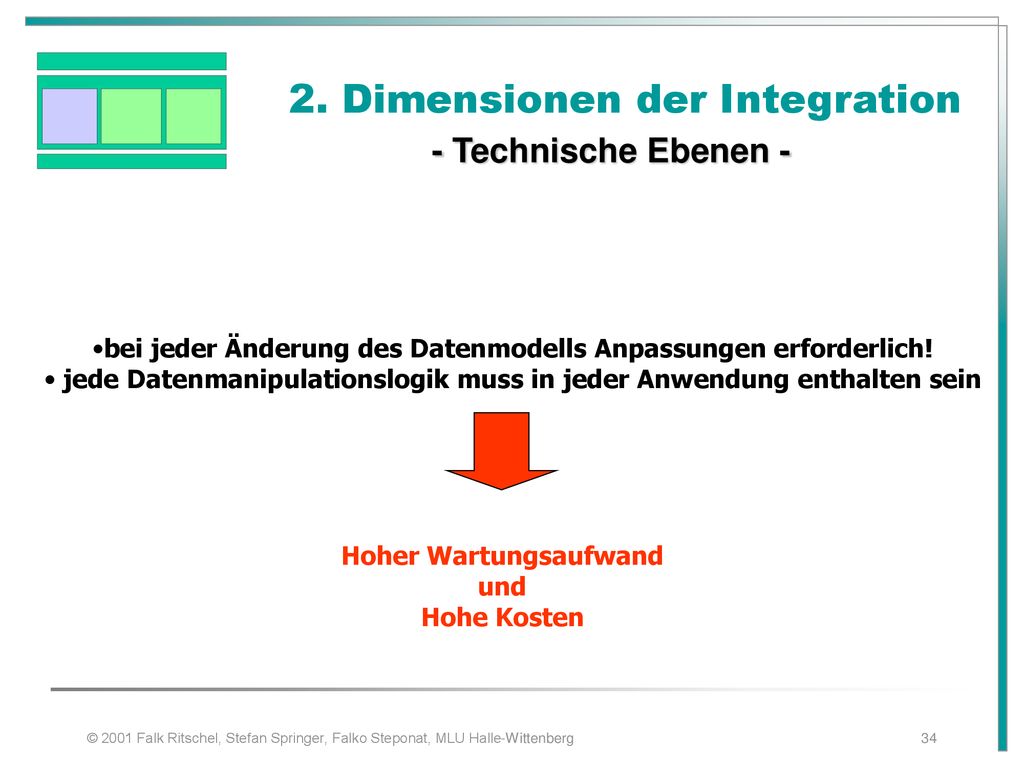 2. Dimensionen der Integration
- Technische Ebenen -

•bei jeder Änderung des Datenmodells Anpassungen erforderlich!
• jede Datenmanipulationslogik muss in jeder Anwendung enthalten sein

Hoher Wartungsaufwand
und
Hohe Kosten

© 2001 Falk Ritschel, Stefan Springer, Falko Steponat, MLU Halle-Wittenberg

34